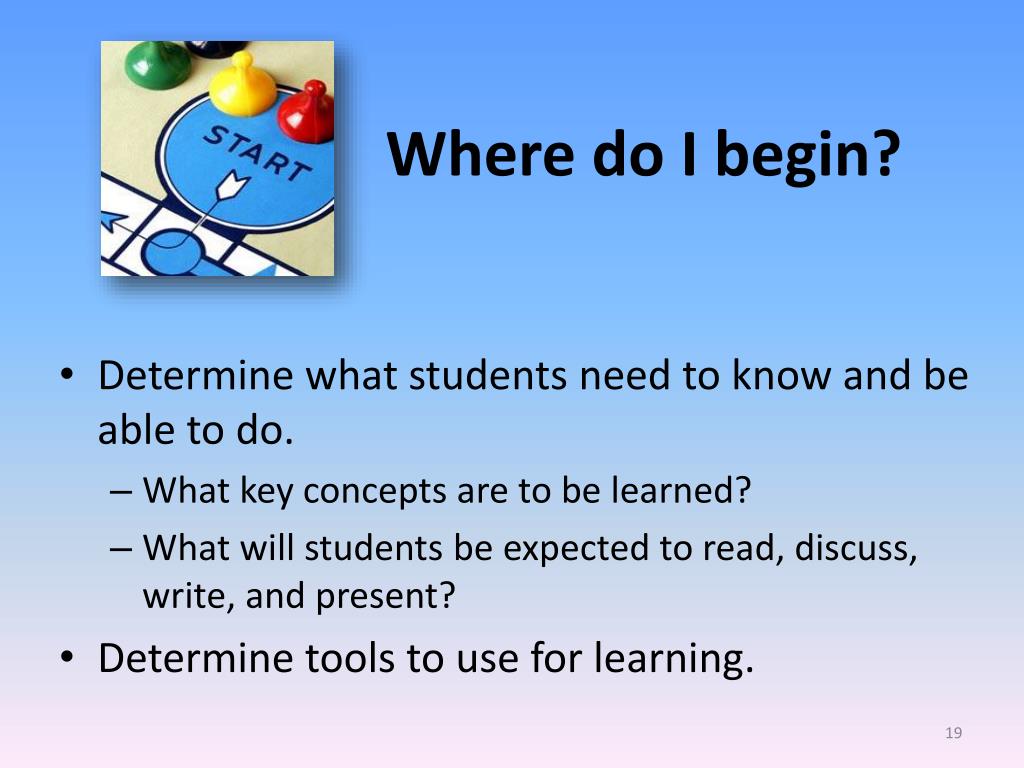 START

Where do I begin?

• Determine what students need to know and be able to do.
– What key concepts are to be learned?
– What will students be expected to read, discuss, write, and present?
• Determine tools to use for learning.

19